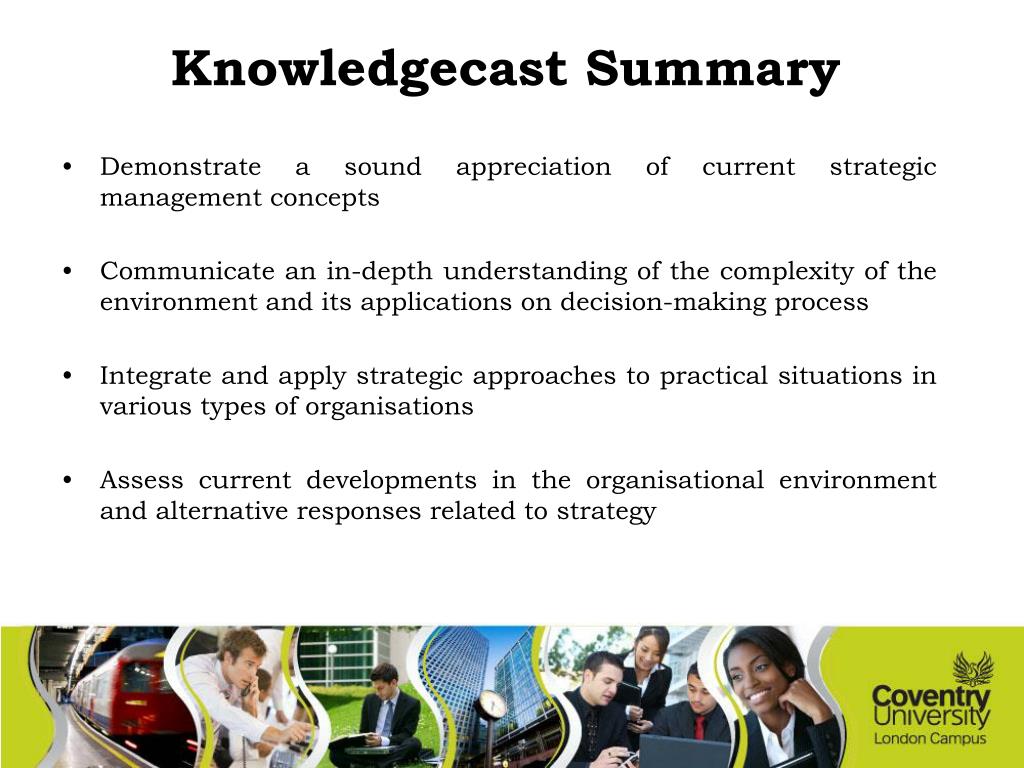 Knowledgecast Summary

• Demonstrate a sound appreciation of current strategic management concepts

• Communicate an in-depth understanding of the complexity of the environment and its applications on decision-making process

• Integrate and apply strategic approaches to practical situations in various types of organisations

• Assess current developments in the organisational environment and alternative responses related to strategy

Coventry University
London Campus